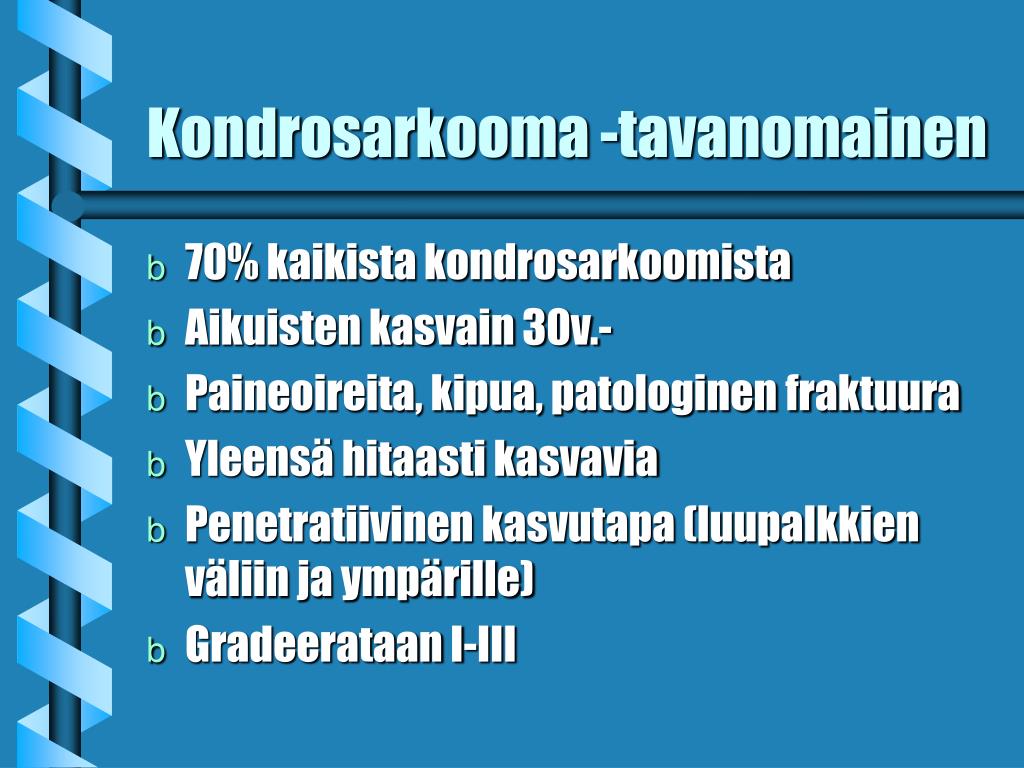 Kondrosarkooma -tavanomainen

b 70% kaikista kondrosarkoomista
b Aikuisten kasvain 30v.-
b Paineoireita, kipua, patologinen fraktuura
b Yleensä hitaasti kasvavia
b Penetratiivinen kasvutapa (luupalkkien väliin ja ympärille)
b Gradeerataan I-III